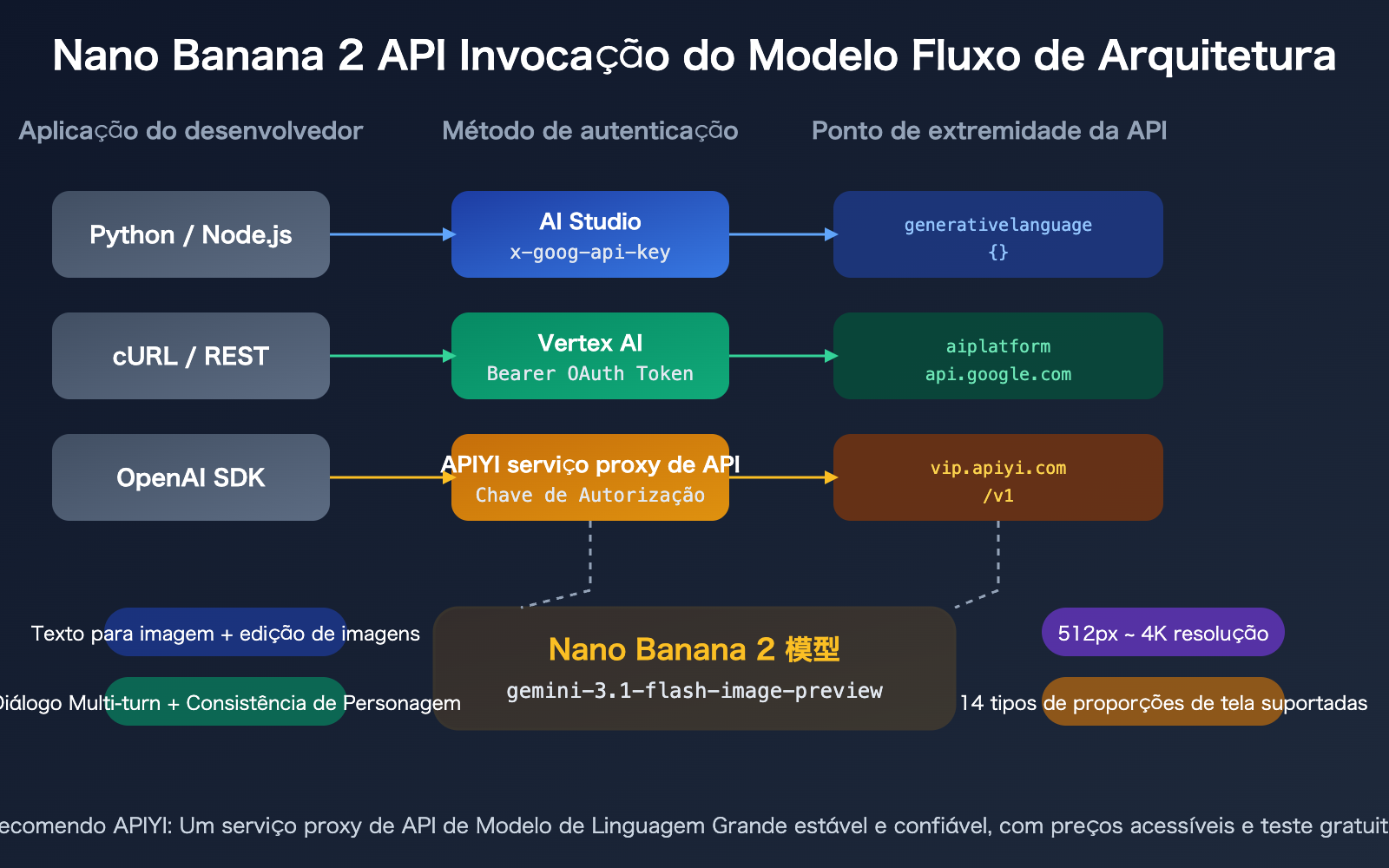 Nano Banana 2 API Invocação do Modelo Fluxo de Arquitetura

Aplicação do desenvolvedor

Método de autenticação

Ponto de extremidade da API

Python / Node.js

AI Studio
x-goog-api-key

generativelanguage
{}

cURL / REST

Vertex AI
Bearer OAuth Token

aiplatform
api.google.com

OpenAI SDK

APIYI serviço proxy de API
Chave de Autorização

vip.apiyi.com
/v1

Texto para imagem + edição de imagens

Diálogo Multi-turn + Consistência de Personagem

Nano Banana 2 模型
gemini-3.1-flash-image-preview

512px ~ 4K resolução

14 tipos de proporções de tela suportadas

ecomendo APIYI: Um serviço proxy de API de Modelo de Linguagem Grande estável e confiável, com preços acessíveis e teste gratuit